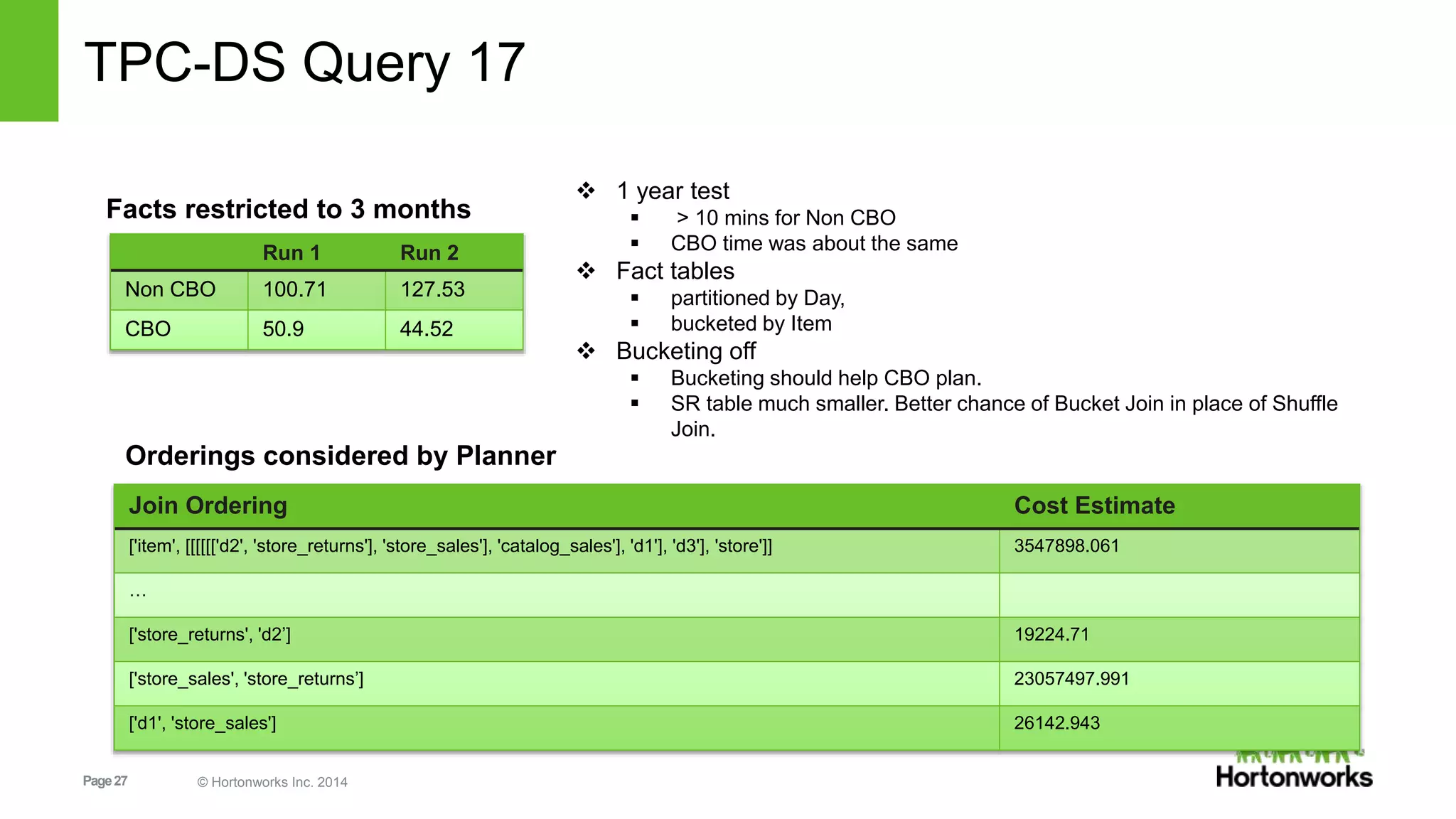 TPC-DS Query 17

Facts restricted to 3 months

| | Run 1 | Run 2 |
|---|---|---|
| Non CBO | 100.71 | 127.53 |
| CBO | 50.9 | 44.52 |

❖ 1 year test
▪ > 10 mins for Non CBO
▪ CBO time was about the same
❖ Fact tables
▪ partitioned by Day,
▪ bucketed by Item
❖ Bucketing off
▪ Bucketing should help CBO plan.
▪ SR table much smaller. Better chance of Bucket Join in place of Shuffle Join.

Orderings considered by Planner

| Join Ordering | Cost Estimate |
|---|---|
| ['item', [[[[['d2', 'store_returns'], 'store_sales'], 'catalog_sales'], 'd1'], 'd3'], 'store']] | 3547898.061 |
| … | |
| ['store_returns', 'd2'] | 19224.71 |
| ['store_sales', 'store_returns'] | 23057497.991 |
| ['d1', 'store_sales'] | 26142.943 |

Page 27 © Hortonworks Inc. 2014

Hortonworks